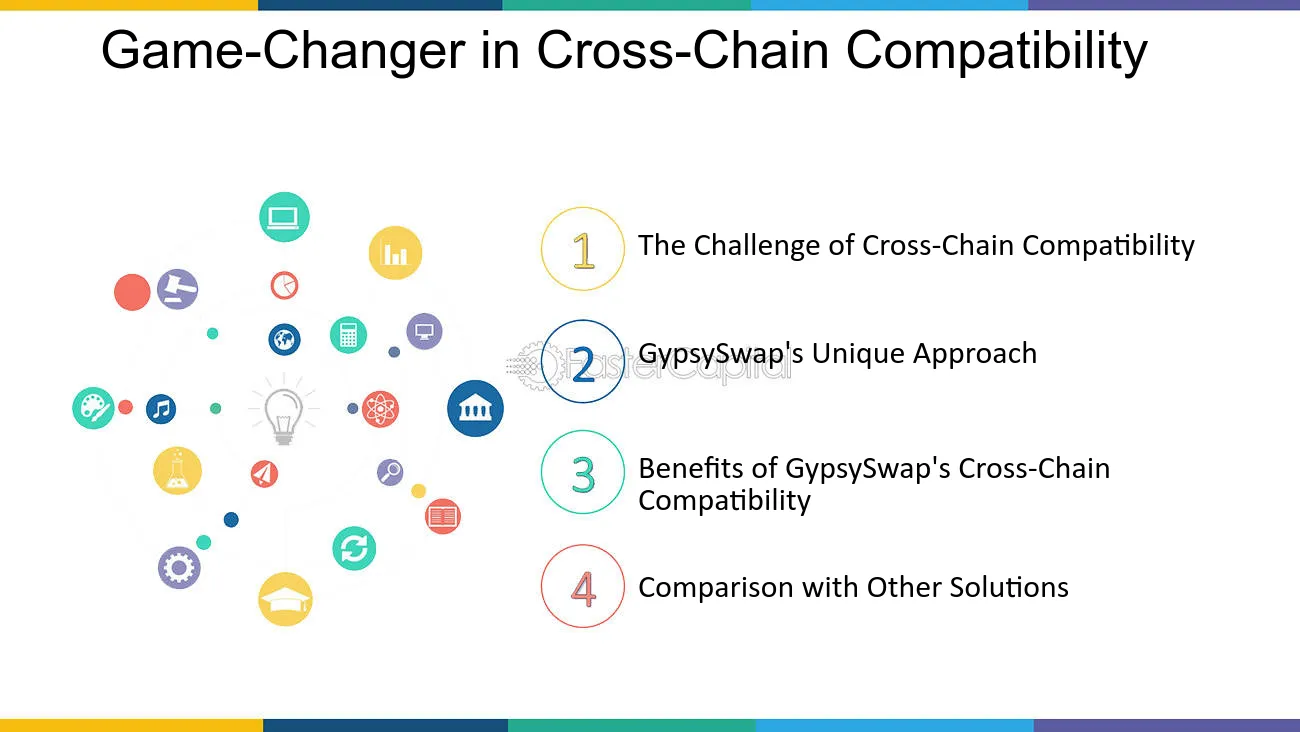 Game-Changer in Cross-Chain Compatibility

1
The Challenge of Cross-Chain Compatibility

2
GypsySwap's Unique Approach

3
Benefits of GypsySwap's Cross-Chain Compatibility

4
Comparison with Other Solutions

FasterCapital